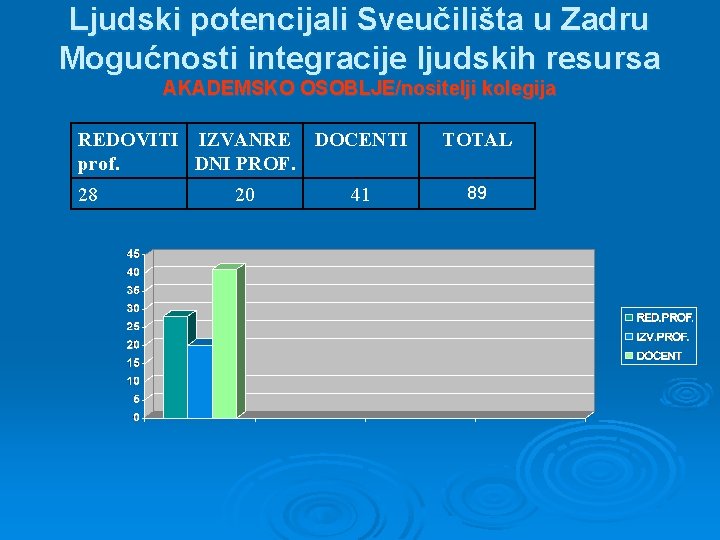 Ljudski potencijali Sveučilišta u Zadru
Mogućnosti integracije ljudskih resursa
AKADEMSKO OSOBLJE/nositelji kolegija

| REDOVITI prof. | IZVANREDNI PROF. | DOCENTI | TOTAL |
|---|---|---|---|
| 28 | 20 | 41 | 89 |

45
40
35
30
25
20
15
10
5
0

RED.PROF.
IZV.PROF.
DOCENT